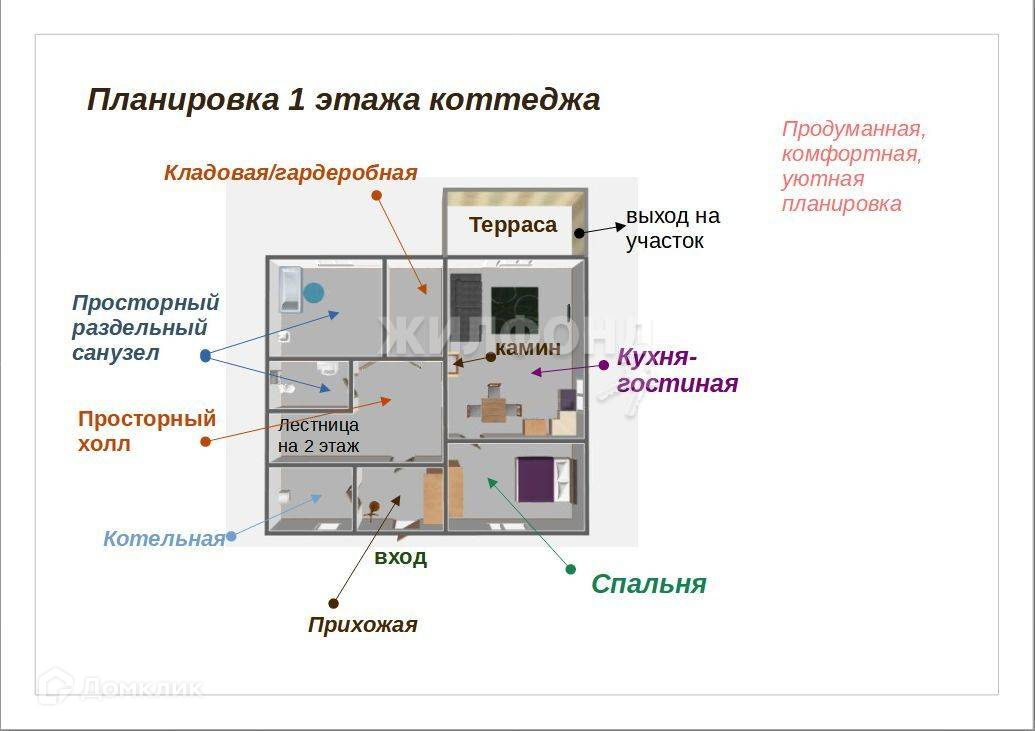 Планировка 1 этажа коттеджа

Продуманная, комфортная, уютная планировка

Кладовая/гардеробная

Терраса

выход на участок

Просторный раздельный санузел

ЖИЛФОНД

камин

Кухня-гостиная

Просторный холл

Лестница на 2 этаж

Котельная

вход

Спальня

Прихожая

Домклик